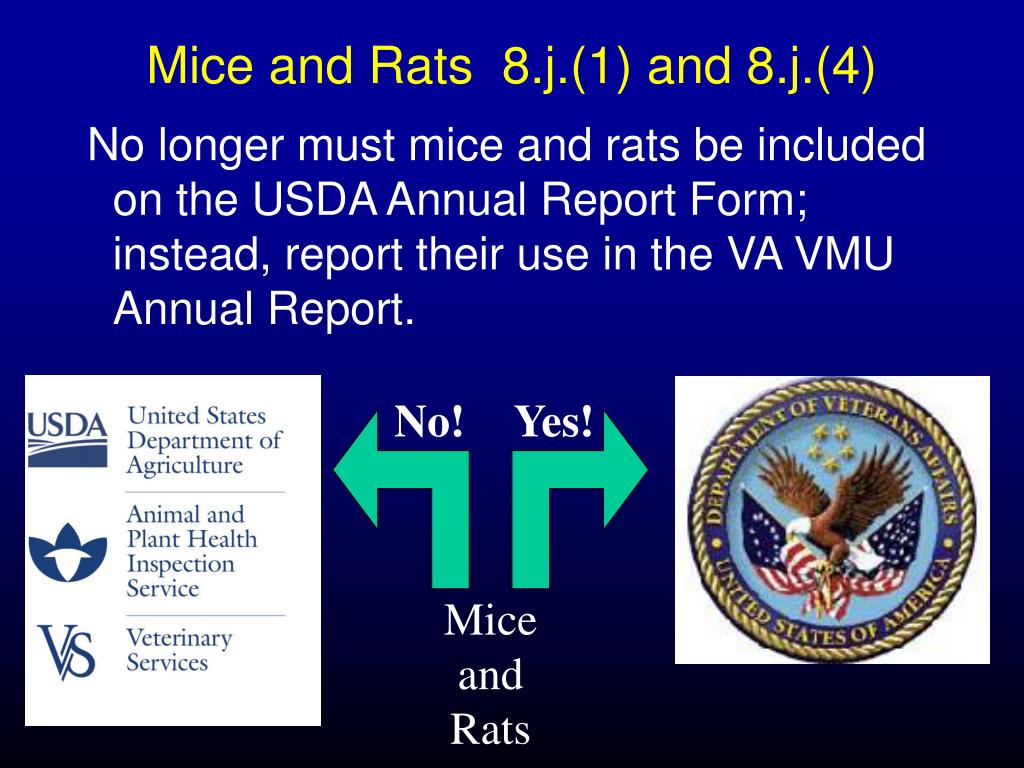 Mice and Rats 8.j.(1) and 8.j.(4)

No longer must mice and rats be included on the USDA Annual Report Form; instead, report their use in the VA VMU Annual Report.

USDA United States Department of Agriculture

Animal and Plant Health Inspection Service

VS Veterinary Services

No! Yes!

Mice and Rats

DEPARTMENT OF VETERANS AFFAIRS UNITED STATES OF AMERICA